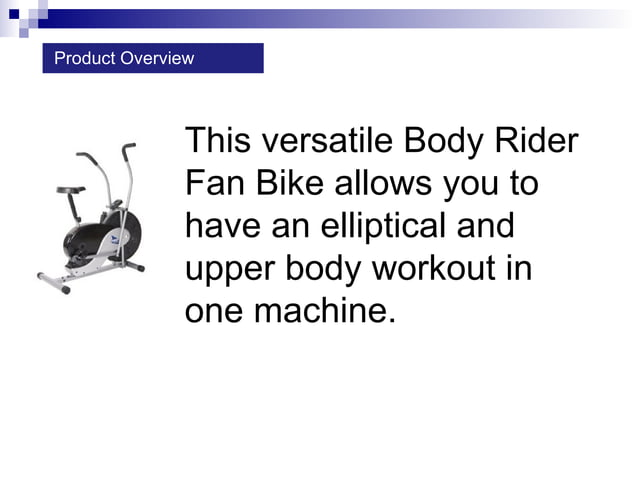 Product Overview

This versatile Body Rider Fan Bike allows you to have an elliptical and upper body workout in one machine.